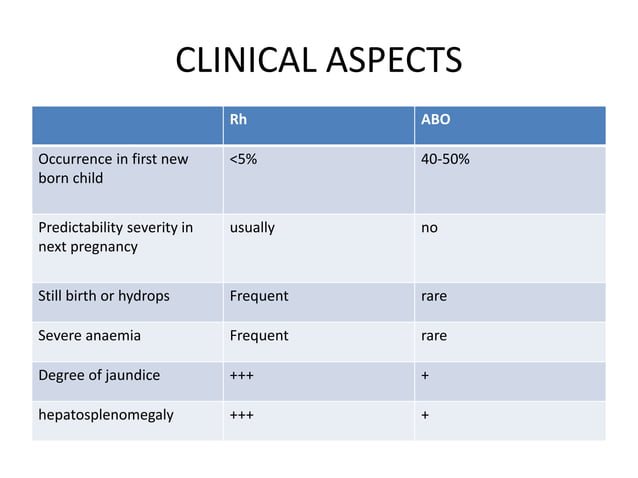 CLINICAL ASPECTS

| | Rh | ABO |
|---|---|---|
| Occurrence in first new born child | <5% | 40-50% |
| Predictability severity in next pregnancy | usually | no |
| Still birth or hydrops | Frequent | rare |
| Severe anaemia | Frequent | rare |
| Degree of jaundice | +++ | + |
| hepatosplenomegaly | +++ | + |